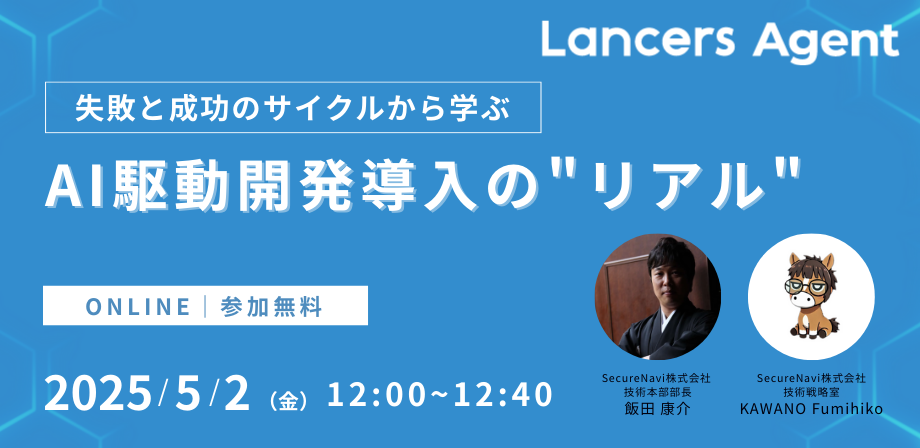 Lancers Agent

失敗と成功のサイクルから学ぶ

AI駆動開発導入の"リアル"

ONLINE | 参加無料

2025/5/2 (金) 12:00~12:40

SecureNavi株式会社
技術本部部長
飯田 康介

SecureNavi株式会社
技術戦略室
KAWANO Fumihiko